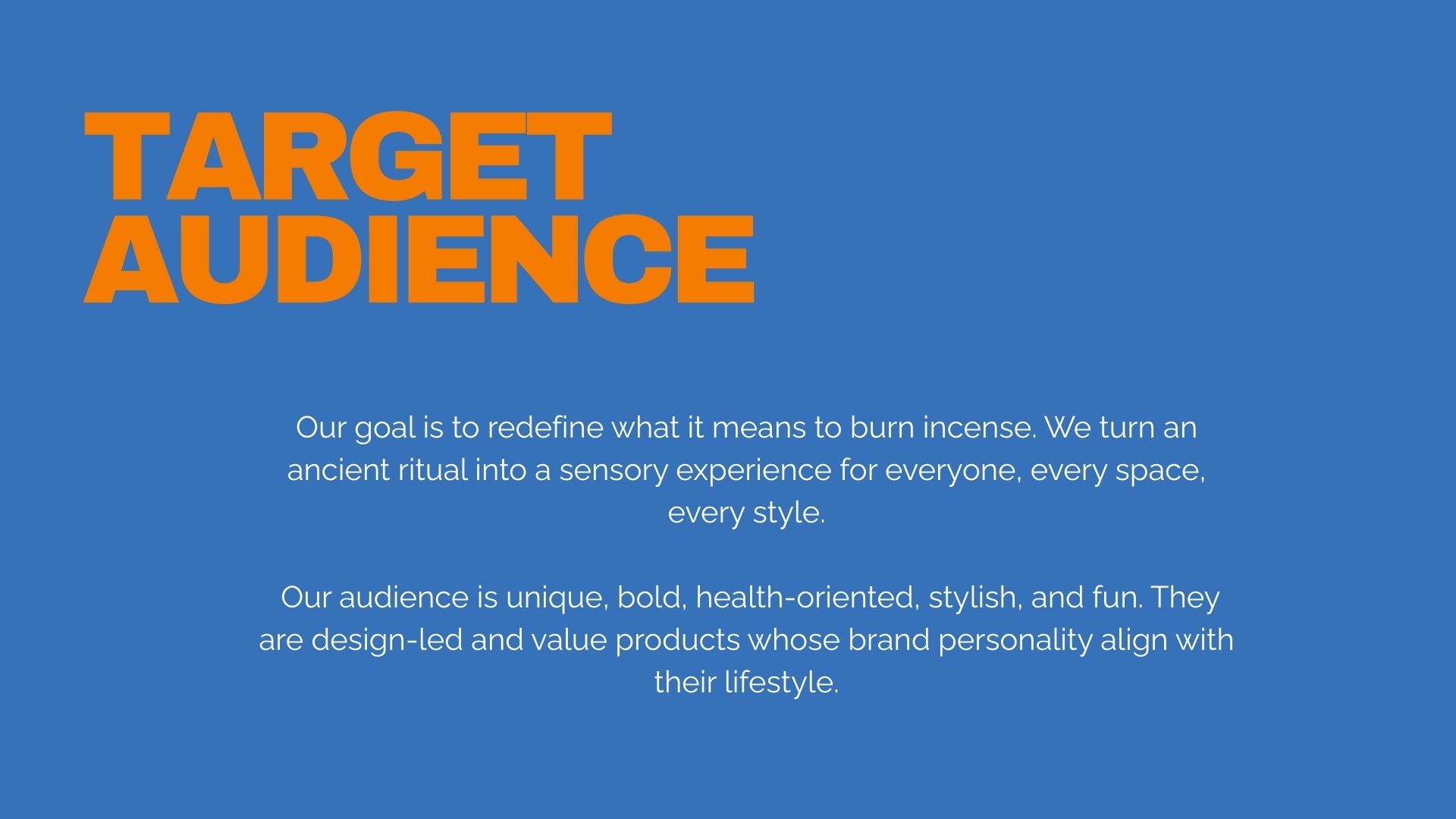 TARGET AUDIENCE

Our goal is to redefine what it means to burn incense. We turn an ancient ritual into a sensory experience for everyone, every space, every style.

Our audience is unique, bold, health-oriented, stylish, and fun. They are design-led and value products whose brand personality align with their lifestyle.